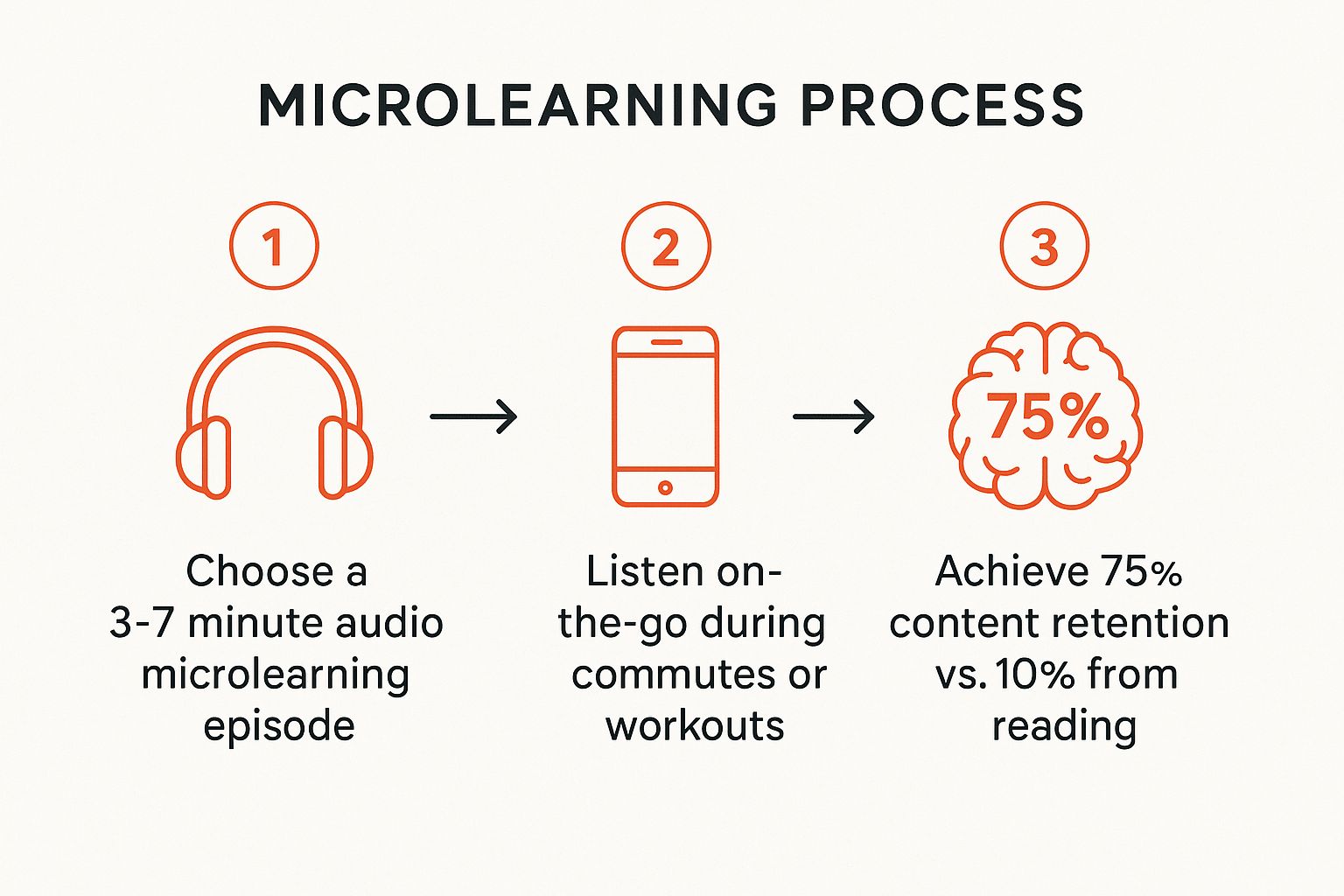 MICROLEARNING PROCESS

1

Choose a 3-7 minute audio microlearning episode

2

Listen on-the-go during commutes or workouts

3

75%

Achieve 75% content retention vs. 10% from reading